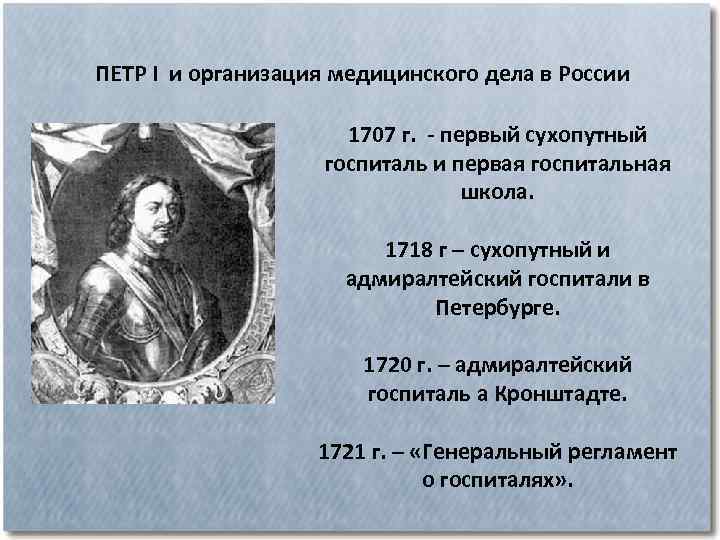 ПЕТР I и организация медицинского дела в России

1707 г. - первый сухопутный госпиталь и первая госпитальная школа.

1718 г – сухопутный и адмиралтейский госпитали в Петербурге.

1720 г. – адмиралтейский госпиталь а Кронштадте.

1721 г. – «Генеральный регламент о госпиталях».